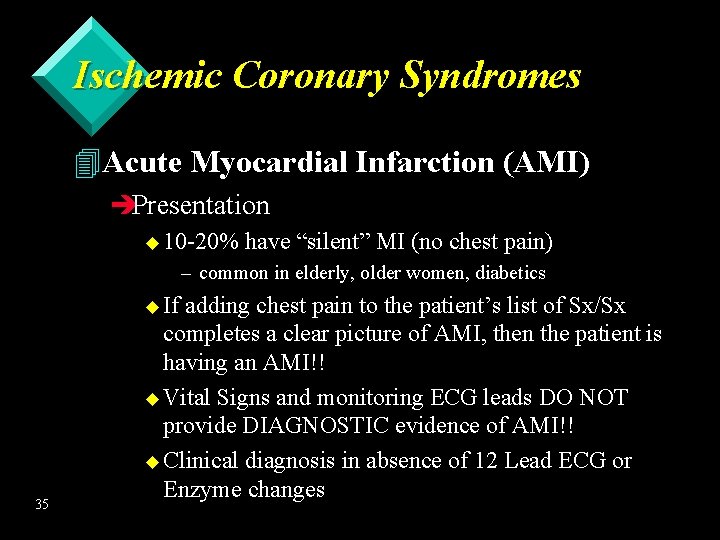 Ischemic Coronary Syndromes

Acute Myocardial Infarction (AMI)

Presentation

10-20% have “silent” MI (no chest pain)

– common in elderly, older women, diabetics

If adding chest pain to the patient’s list of Sx/Sx completes a clear picture of AMI, then the patient is having an AMI!!

Vital Signs and monitoring ECG leads DO NOT provide DIAGNOSTIC evidence of AMI!!

Clinical diagnosis in absence of 12 Lead ECG or Enzyme changes

35